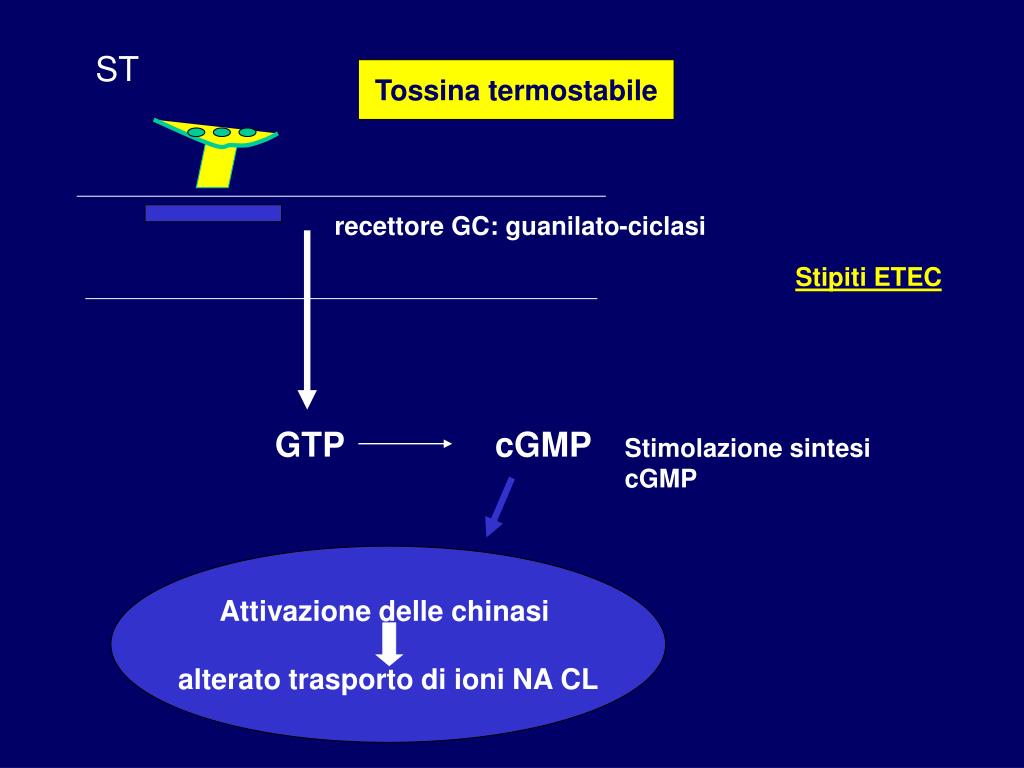 ST

Tossina termostabile

recettore GC: guanilato-ciclasi

Stipiti ETEC

GTP cGMP

Stimolazione sintesi cGMP

Attivazione delle chinasi

alterato trasporto di ioni NA CL